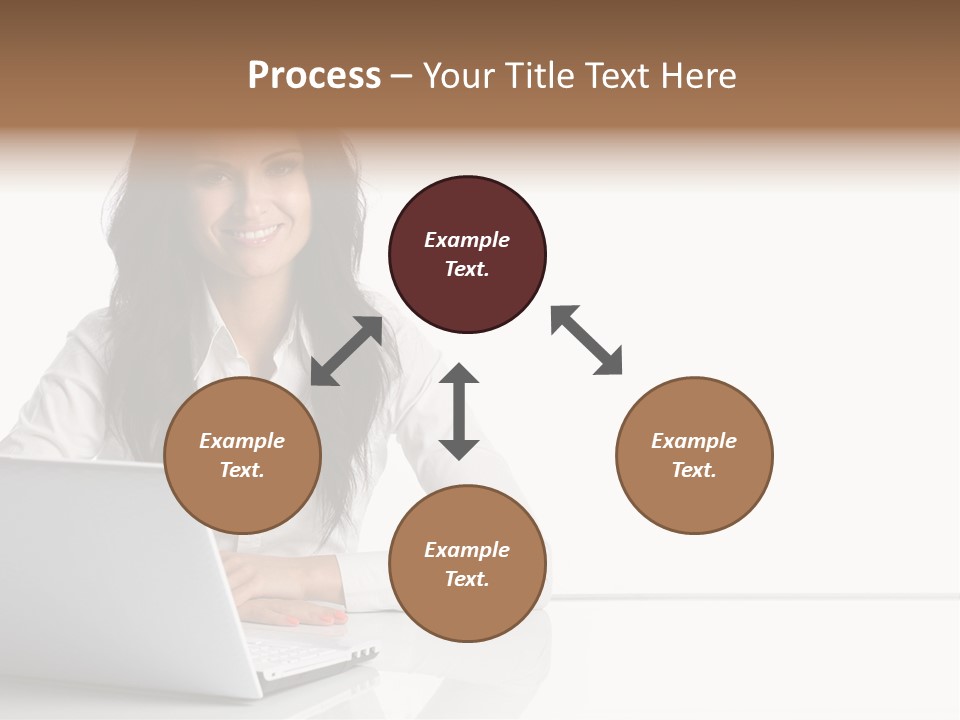 Process – Your Title Text Here

Example Text.

Example Text.

Example Text.

Example Text.